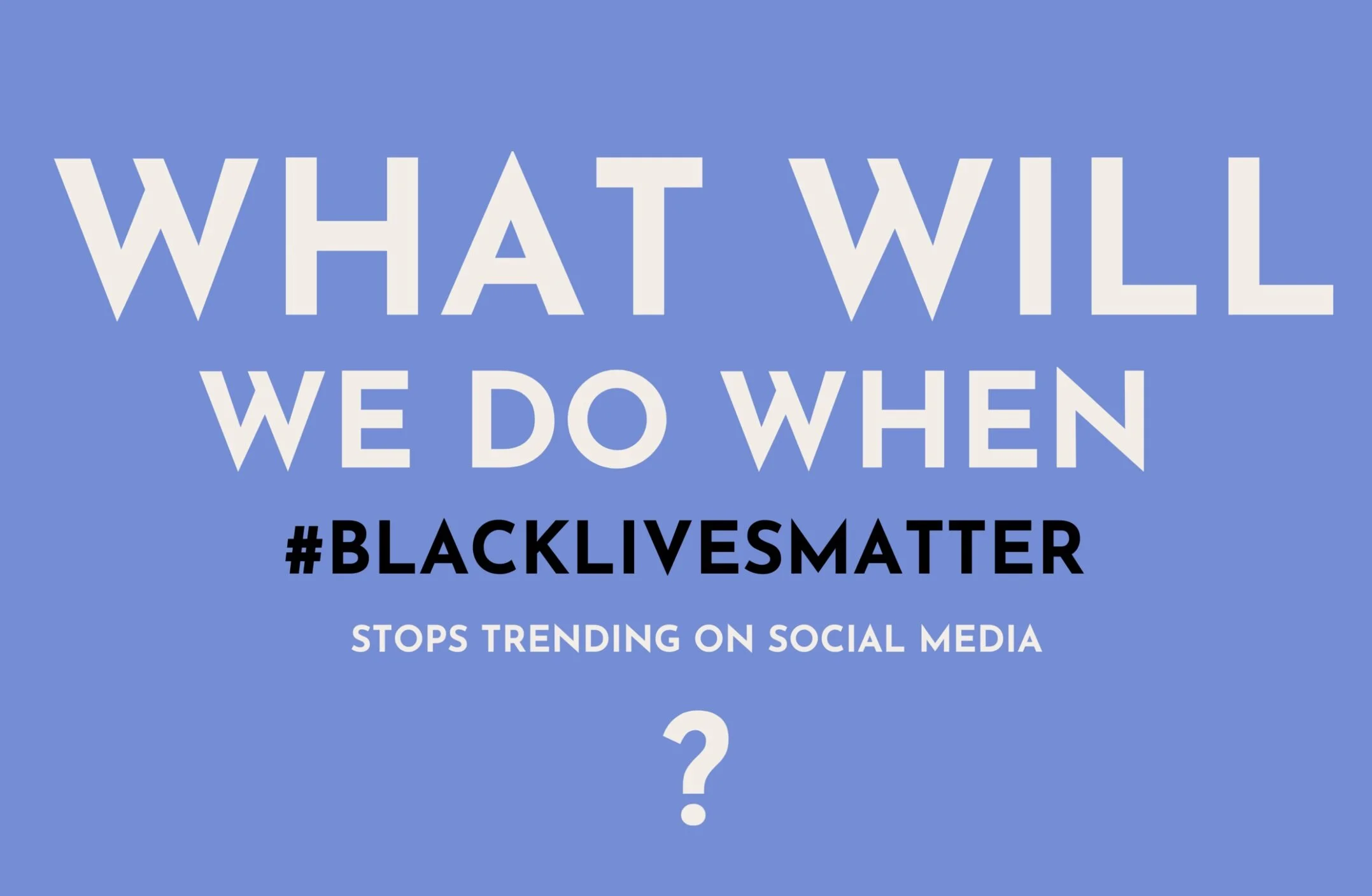 WHAT WILL
WE DO WHEN
#BLACKLIVESMATTER
STOPS TRENDING ON SOCIAL MEDIA
?